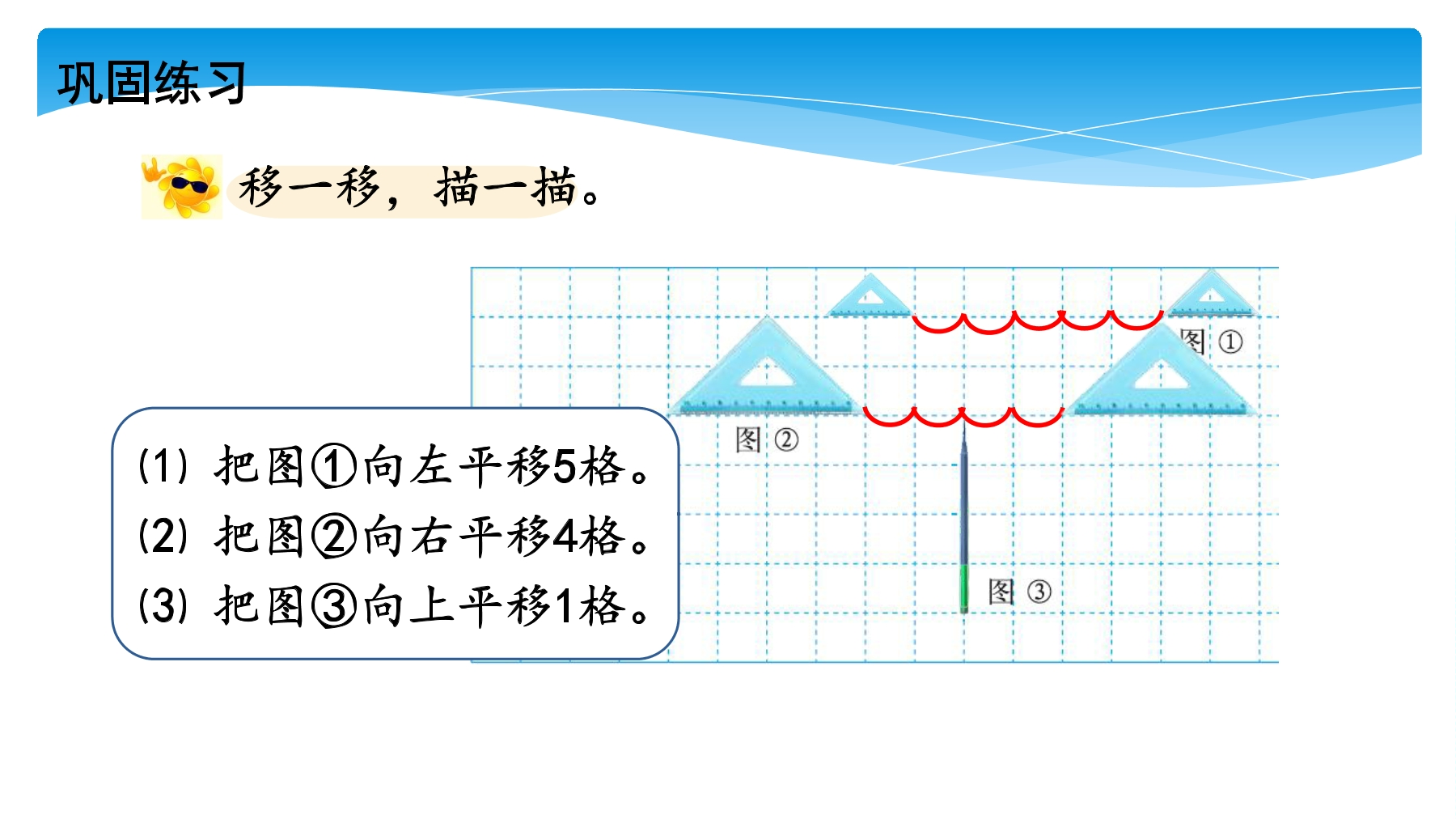 巩固练习

移一移，描一描。

图 ①

图 ②

图 ③

(1) 把图①向左平移5格。
(2) 把图②向右平移4格。
(3) 把图③向上平移1格。